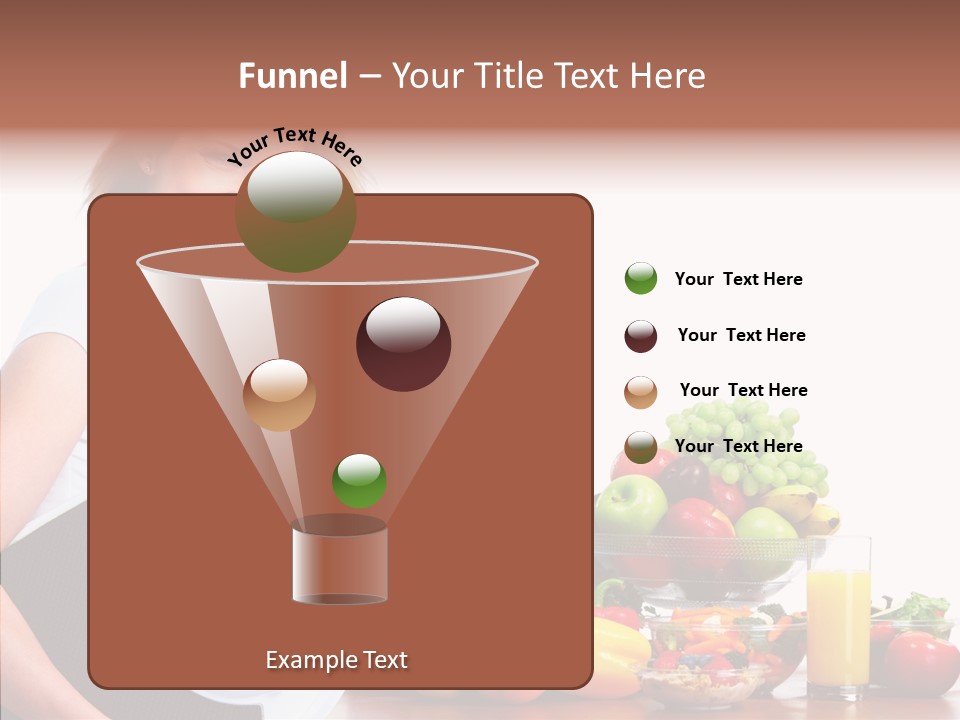 Funnel – Your Title Text Here

Your Text Here

Your Text Here

Your Text Here

Your Text Here

Your Text Here

Example Text